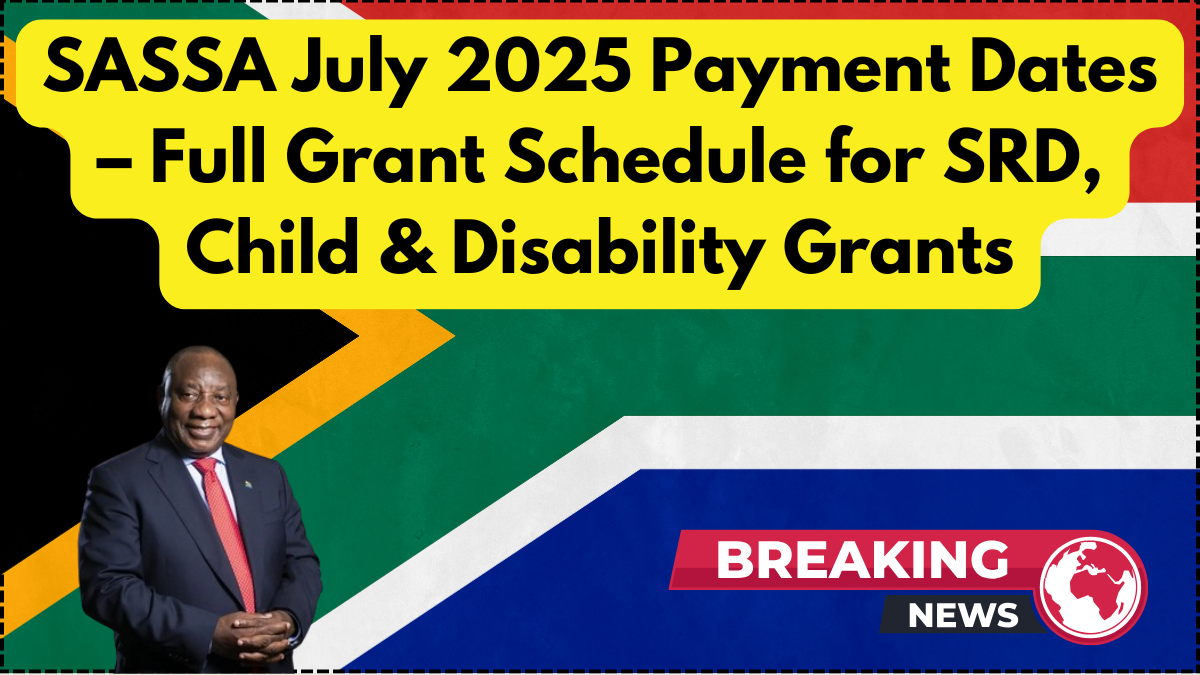 SASSA July 2025 Payment Dates – Full Grant Schedule for SRD, Child & Disability Grants

BREAKING
NEWS